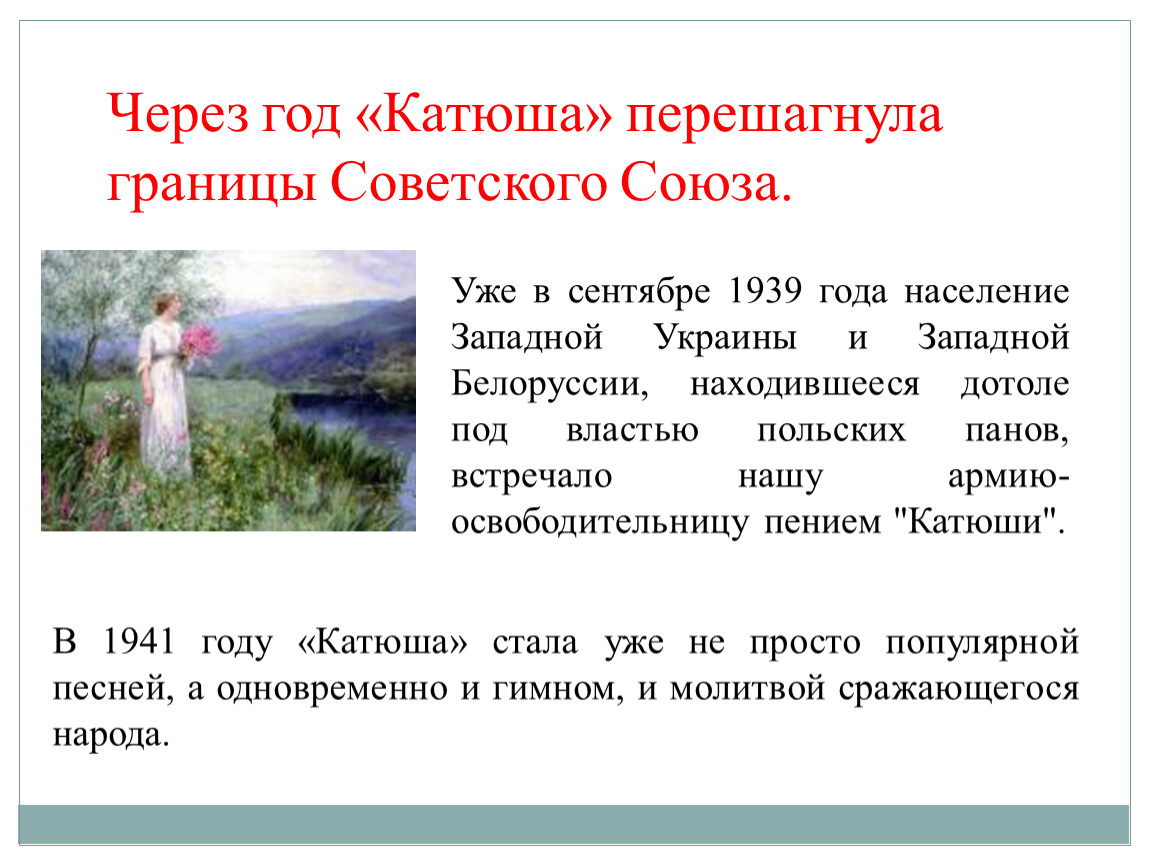 Через год «Катюша» перешагнула границы Советского Союза.

Уже в сентябре 1939 года население Западной Украины и Западной Белоруссии, находившееся дотоле под властью польских панов, встречало нашу армию-освободительницу пением "Катюши".

В 1941 году «Катюша» стала уже не просто популярной песней, а одновременно и гимном, и молитвой сражающегося народа.